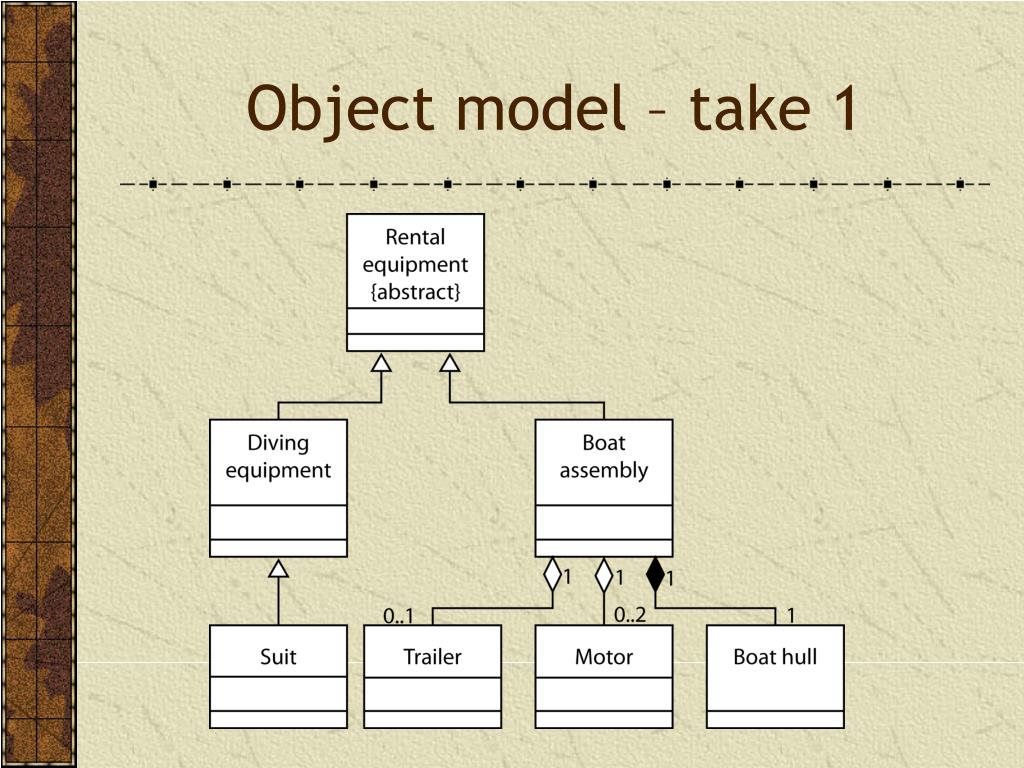 Object model – take 1

Rental equipment {abstract}

Diving equipment

Boat assembly

1

1

1

0..1

0..2

1

Suit

Trailer

Motor

Boat hull